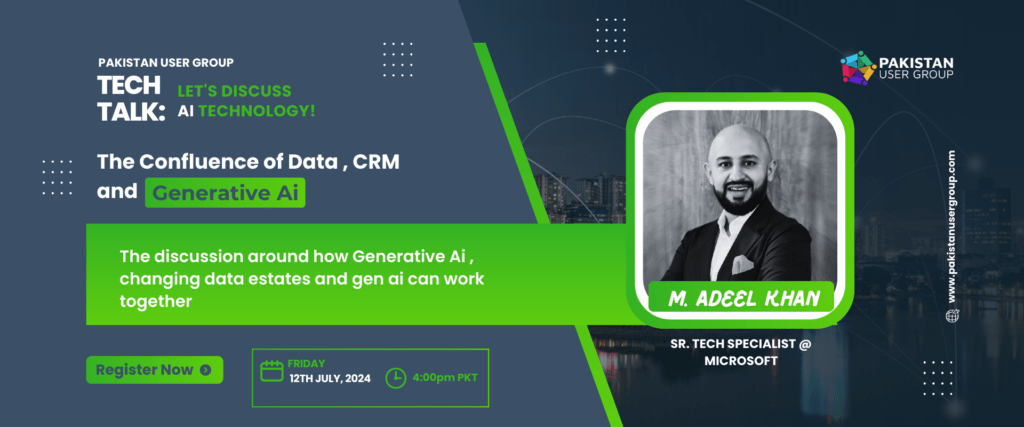 PAKISTAN USER GROUP
TECH TALK: LET'S DISCUSS AI TECHNOLOGY!

The Confluence of Data , CRM and Generative Ai

The discussion around how Generative Ai , changing data estates and gen ai can work together

Register Now

FRIDAY
12TH JULY, 2024

4:00pm PKT

PAKISTAN USER GROUP

M. ADEEL KHAN

SR. TECH SPECIALIST @ MICROSOFT

www.pakistanusergroup.com